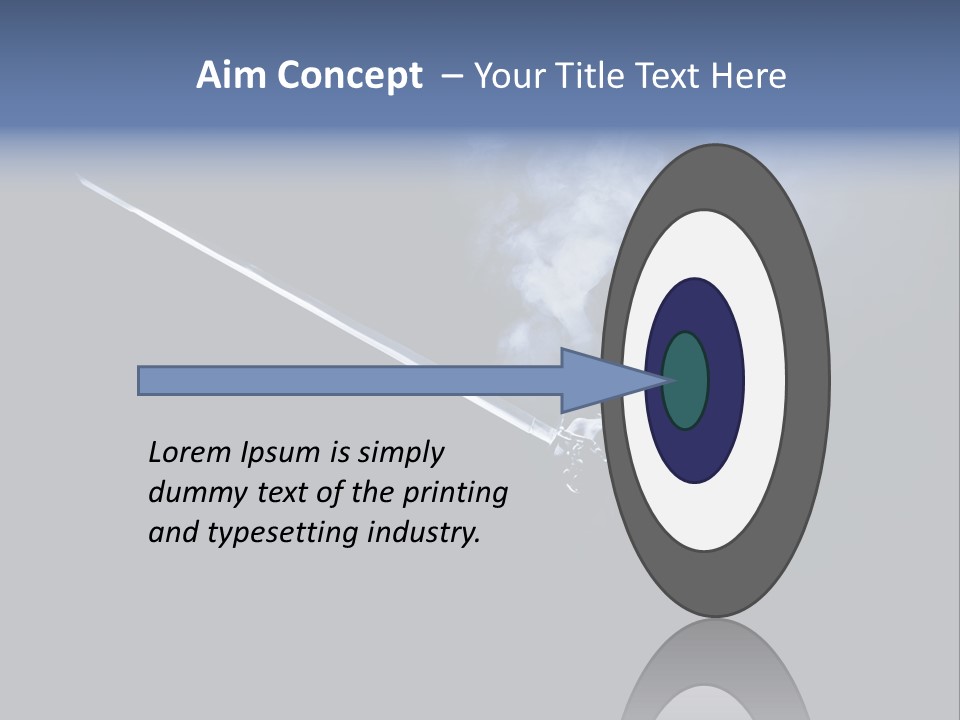 Aim Concept – Your Title Text Here

Lorem Ipsum is simply dummy text of the printing and typesetting industry.